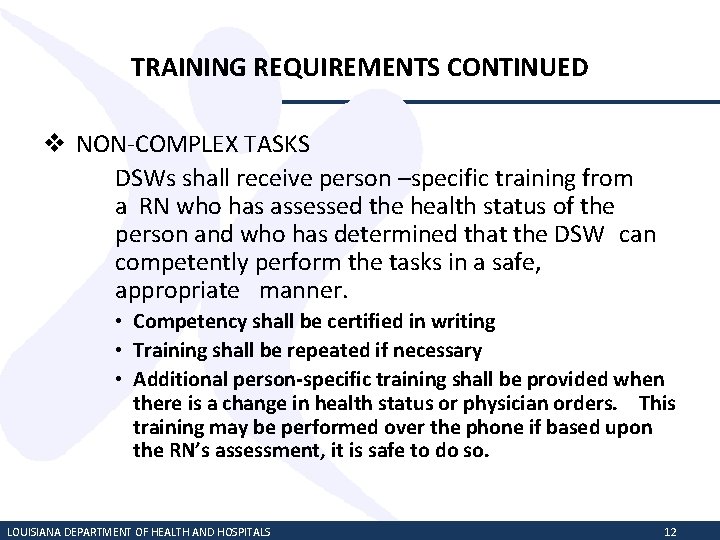 TRAINING REQUIREMENTS CONTINUED

❖ NON-COMPLEX TASKS

DSWs shall receive person –specific training from a RN who has assessed the health status of the person and who has determined that the DSW can competently perform the tasks in a safe, appropriate manner.

• Competency shall be certified in writing
• Training shall be repeated if necessary
• Additional person-specific training shall be provided when there is a change in health status or physician orders. This training may be performed over the phone if based upon the RN's assessment, it is safe to do so.

LOUISIANA DEPARTMENT OF HEALTH AND HOSPITALS 12